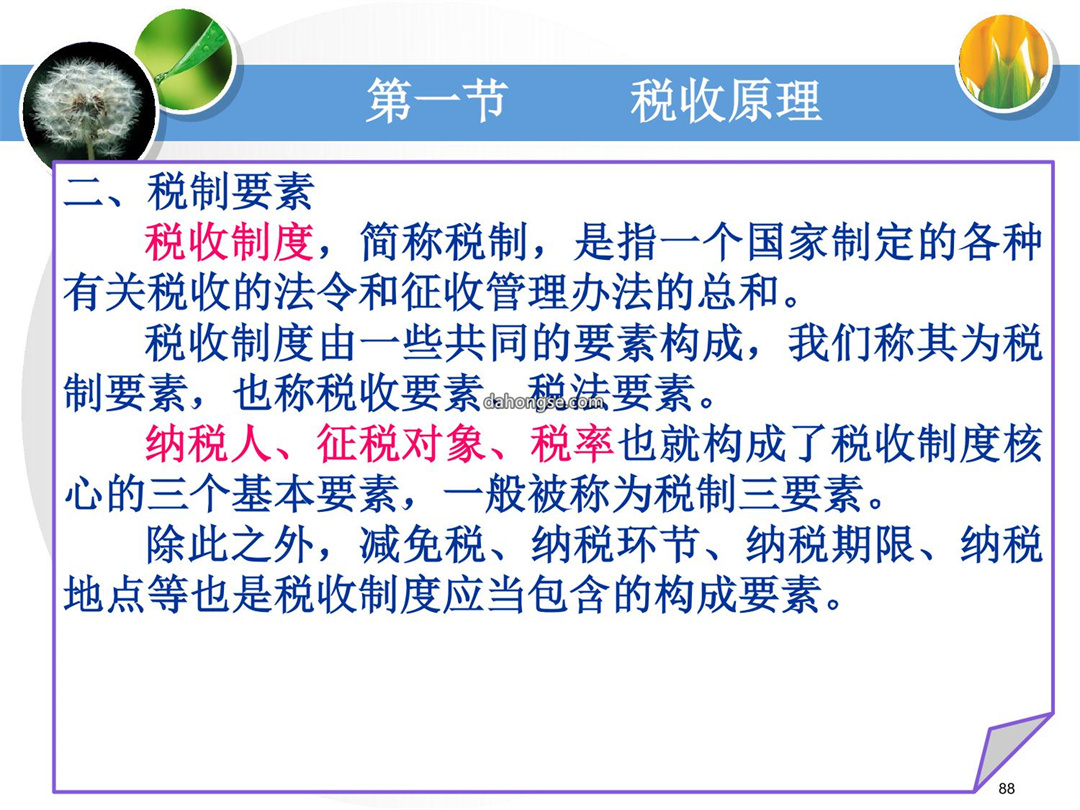 第一节　　税收原理

二、税制要素

税收制度，简称税制，是指一个国家制定的各种有关税收的法令和征收管理办法的总和。

税收制度由一些共同的要素构成，我们称其为税制要素，也称税收要素、税法要素。

dahongse.com

纳税人、征税对象、税率也就构成了税收制度核心的三个基本要素，一般被称为税制三要素。

除此之外，减免税、纳税环节、纳税期限、纳税地点等也是税收制度应当包含的构成要素。

88